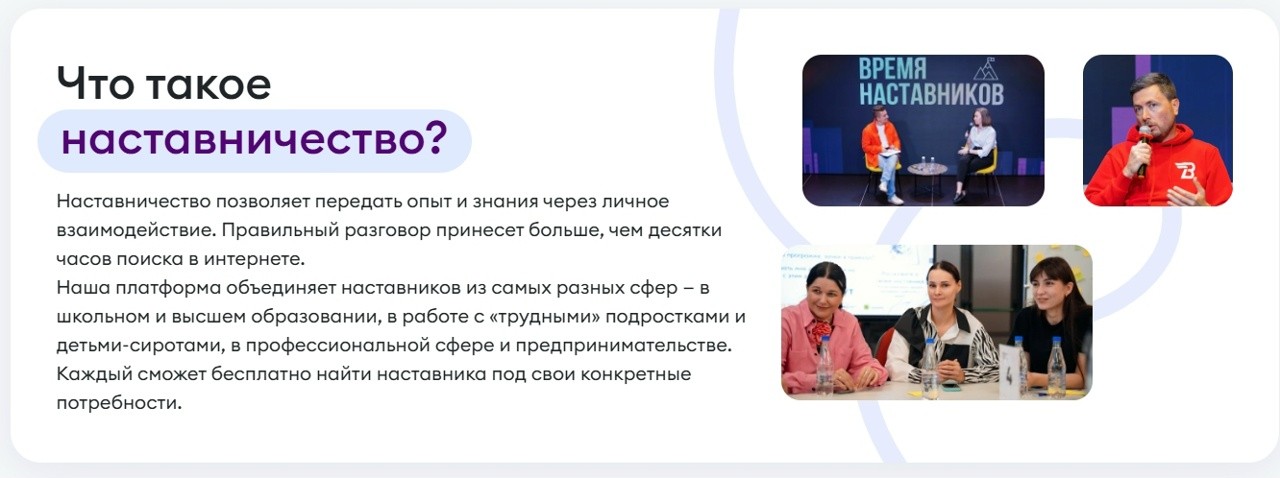 Что такое
наставничество?

Наставничество позволяет передать опыт и знания через личное взаимодействие. Правильный разговор принесет больше, чем десятки часов поиска в интернете.
Наша платформа объединяет наставников из самых разных сфер – в школьном и высшем образовании, в работе с «трудными» подростками и детьми-сиротами, в профессиональной сфере и предпринимательстве. Каждый сможет бесплатно найти наставника под свои конкретные потребности.

ВРЕМЯ
НАСТАВНИКОВ